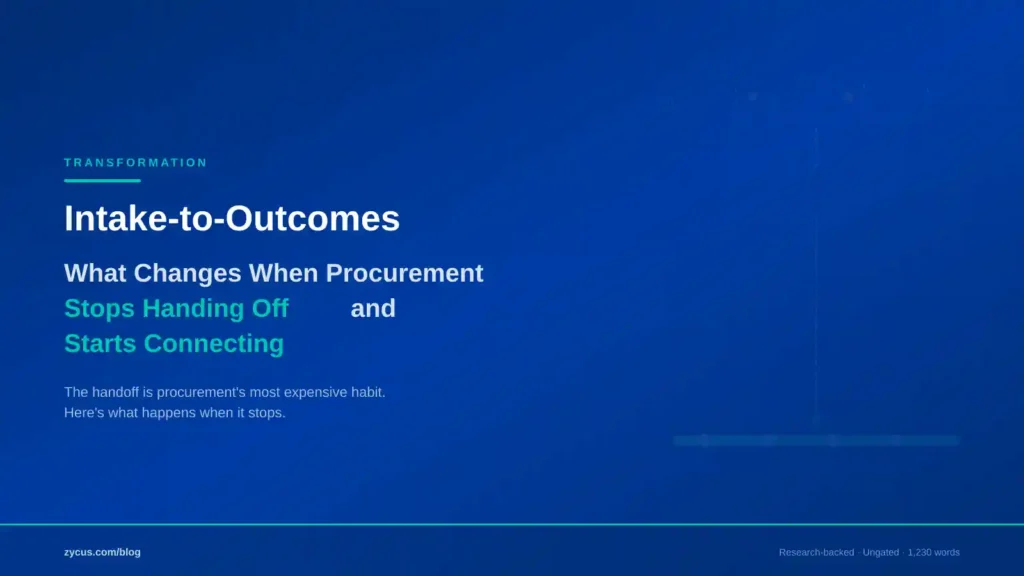 TRANSFORMATION

Intake-to-Outcomes

What Changes When Procurement Stops Handing Off and Starts Connecting

The handoff is procurement's most expensive habit. Here's what happens when it stops.

zycus.com/blog

Research-backed · Ungated · 1,230 words